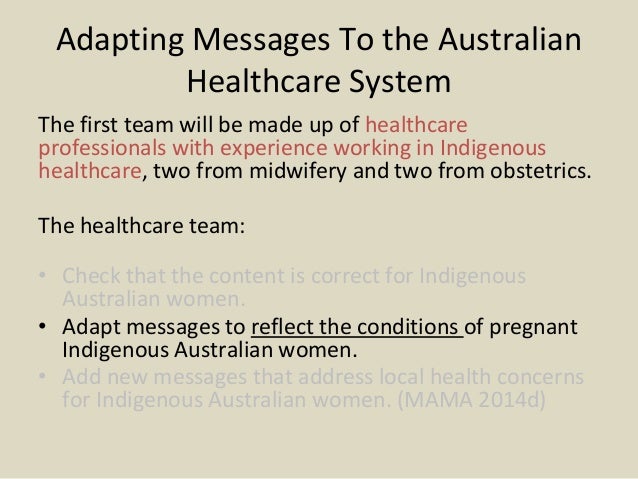 Adapting Messages To the Australian Healthcare System

The first team will be made up of healthcare professionals with experience working in Indigenous healthcare, two from midwifery and two from obstetrics.

The healthcare team:

• Check that the content is correct for Indigenous Australian women.
• Adapt messages to reflect the conditions of pregnant Indigenous Australian women.
• Add new messages that address local health concerns for Indigenous Australian women. (MAMA 2014d)